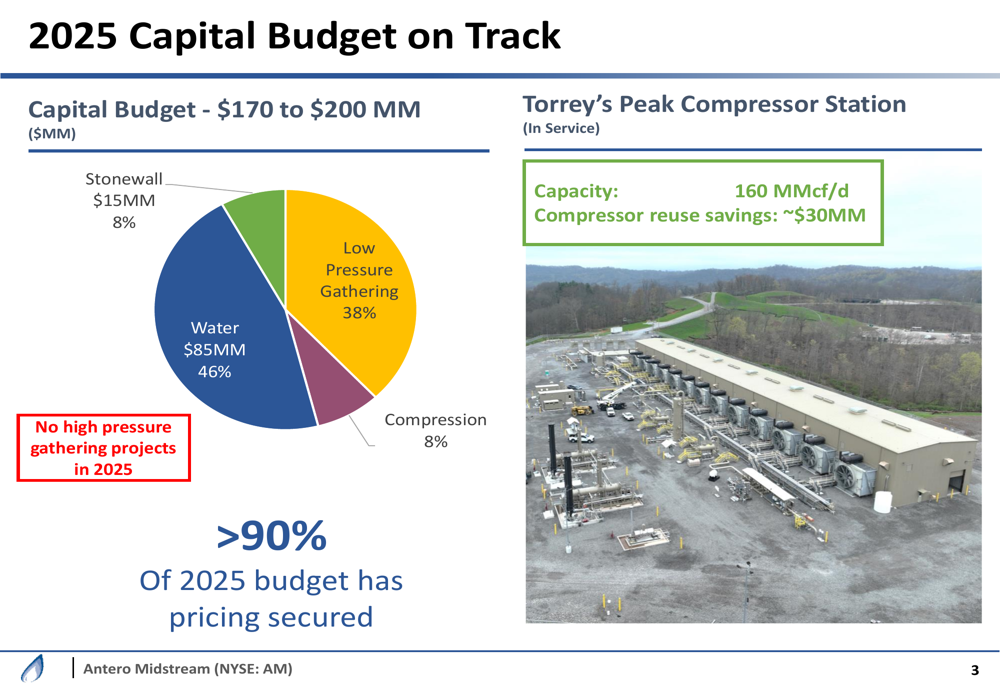 2025 Capital Budget on Track

Capital Budget - \$170 to \$200 MM
(\$MM)

Stonewall
\$15MM
8%

Low Pressure Gathering
38%

Water
\$85MM
46%

Compression
8%

No high pressure gathering projects in 2025

>90%
Of 2025 budget has pricing secured

Torrey's Peak Compressor Station
(In Service)

Capacity: 160 MMcf/d
Compressor reuse savings: ~\$30MM

Antero Midstream (NYSE: AM)

3